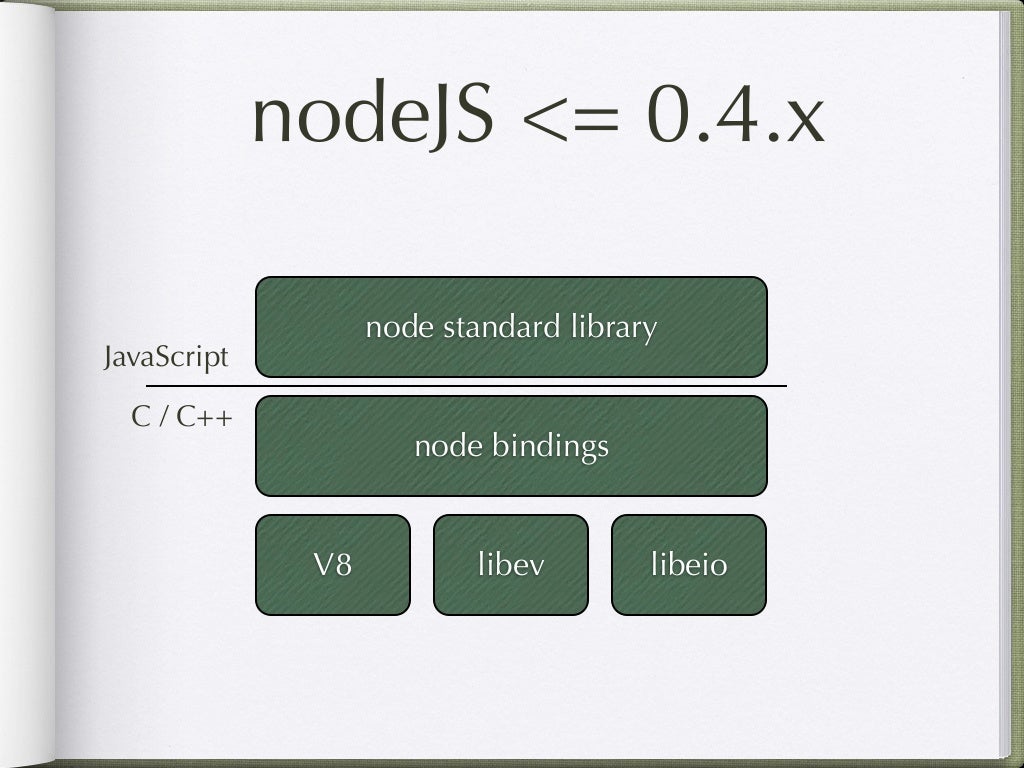 nodeJS <= 0.4.x

node standard library

JavaScript

C / C++

node bindings

V8

libev

libeio